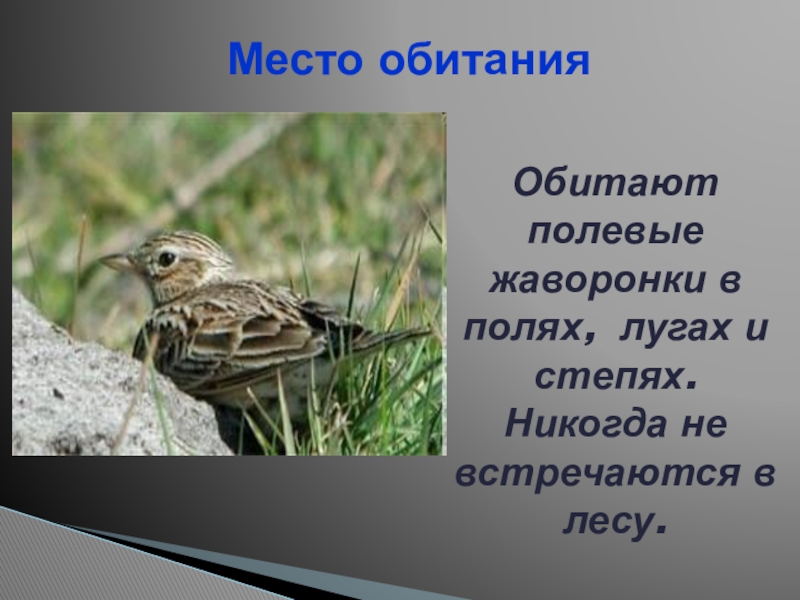 Место обитания

Обитают полевые жаворонки в полях, лугах и степях. Никогда не встречаются в лесу.